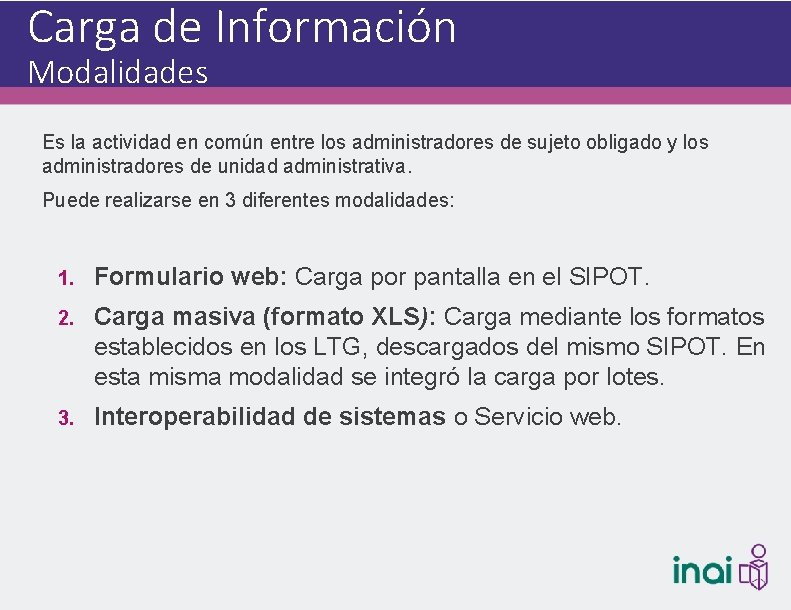 Carga de Información
Modalidades

Es la actividad en común entre los administradores de sujeto obligado y los administradores de unidad administrativa.

Puede realizarse en 3 diferentes modalidades:

1. Formulario web: Carga por pantalla en el SIPOT.
2. Carga masiva (formato XLS): Carga mediante los formatos establecidos en los LTG, descargados del mismo SIPOT. En esta misma modalidad se integró la carga por lotes.
3. Interoperabilidad de sistemas o Servicio web.

inai